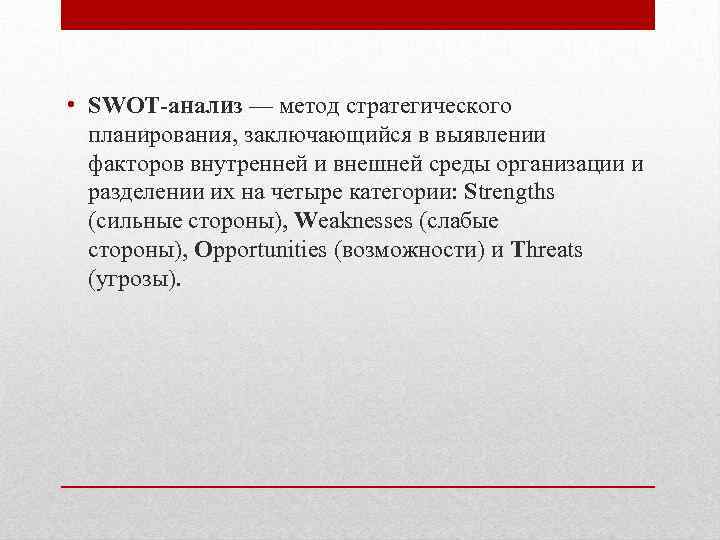 • SWOT-анализ — метод стратегического планирования, заключающийся в выявлении факторов внутренней и внешней среды организации и разделении их на четыре категории: Strengths (сильные стороны), Weaknesses (слабые стороны), Opportunities (возможности) и Threats (угрозы).